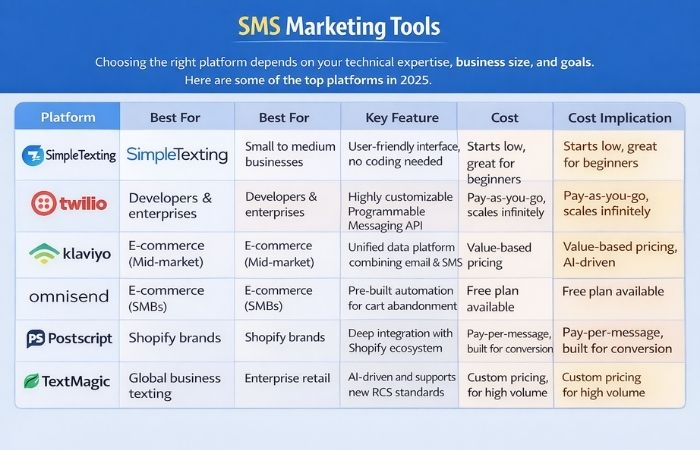 SMS Marketing Tools

Choosing the right platform depends on your technical expertise, business size, and goals. Here are some of the top platforms in 2025.

| Platform | Best For | Best For | Key Feature | Cost | Cost Implication |
|---|---|---|---|---|---|
| SimpleTexting | SimpleTexting | Small to medium businesses | User-friendly interface, no coding needed | Starts low, great for beginners | Starts low, great for beginners |
| twilio | Developers & enterprises | Developers & enterprises | Highly customizable Programmable Messaging API | Pay-as-you-go, scales infinitely | Pay-as-you-go, scales infinitely |
| klaviyo | E-commerce (Mid-market) | E-commerce (Mid-market) | Unified data platform combining email & SMS | Value-based pricing | Value-based pricing, AI-driven |
| omnisend | E-commerce (SMBs) | E-commerce (SMBs) | Pre-built automation for cart abandonment | Free plan available | Free plan available |
| PS Postscript | Shopify brands | Shopify brands | Deep integration with Shopify ecosystem | Pay-per-message, built for conversion | Pay-per-message, built for conversion |
| TextMagic | Global business texting | Enterprise retail | AI-driven and supports new RCS standards | Custom pricing, for high volume | Custom pricing for high volume |